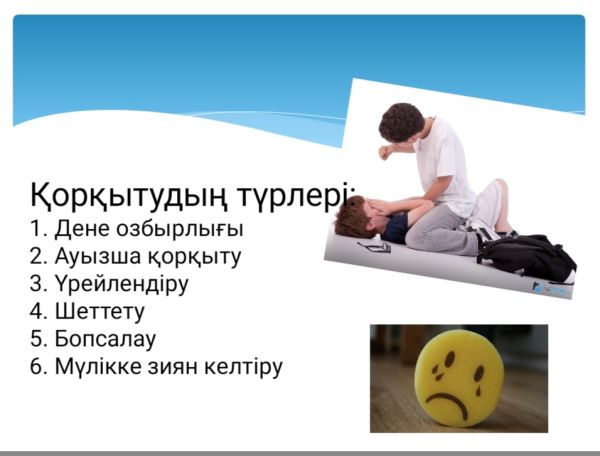 Қорқытудың түрлері:
1. Дене озбырлығы
2. Ауызша қорқыту
3. Үрейлендіру
4. Шеттету
5. Бопсалау
6. Мүлікке зиян келтіру